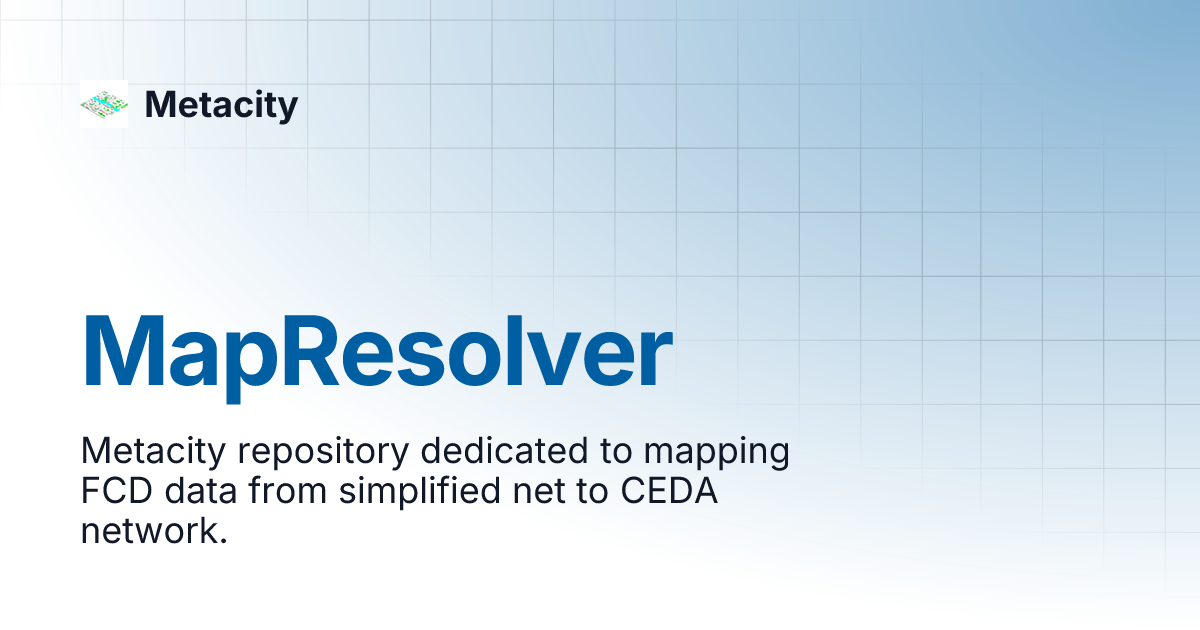 Metacity

MapResolver

Metacity repository dedicated to mapping FCD data from simplified net to CEDA network.